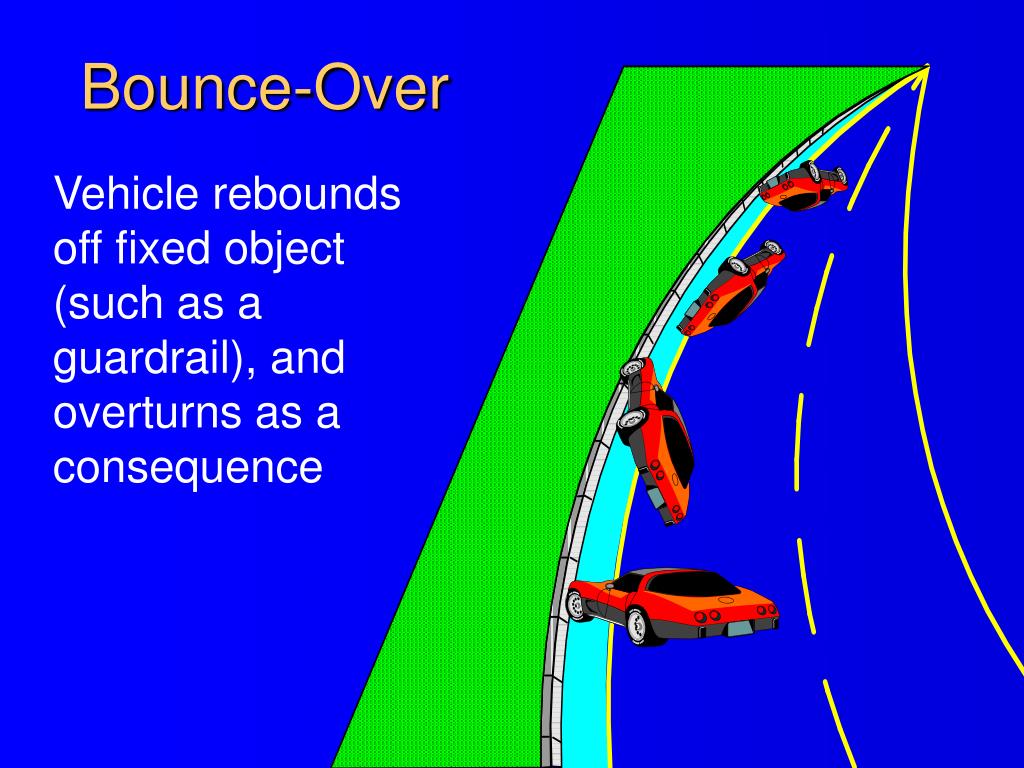 Bounce-Over

Vehicle rebounds off fixed object (such as a guardrail), and overturns as a consequence